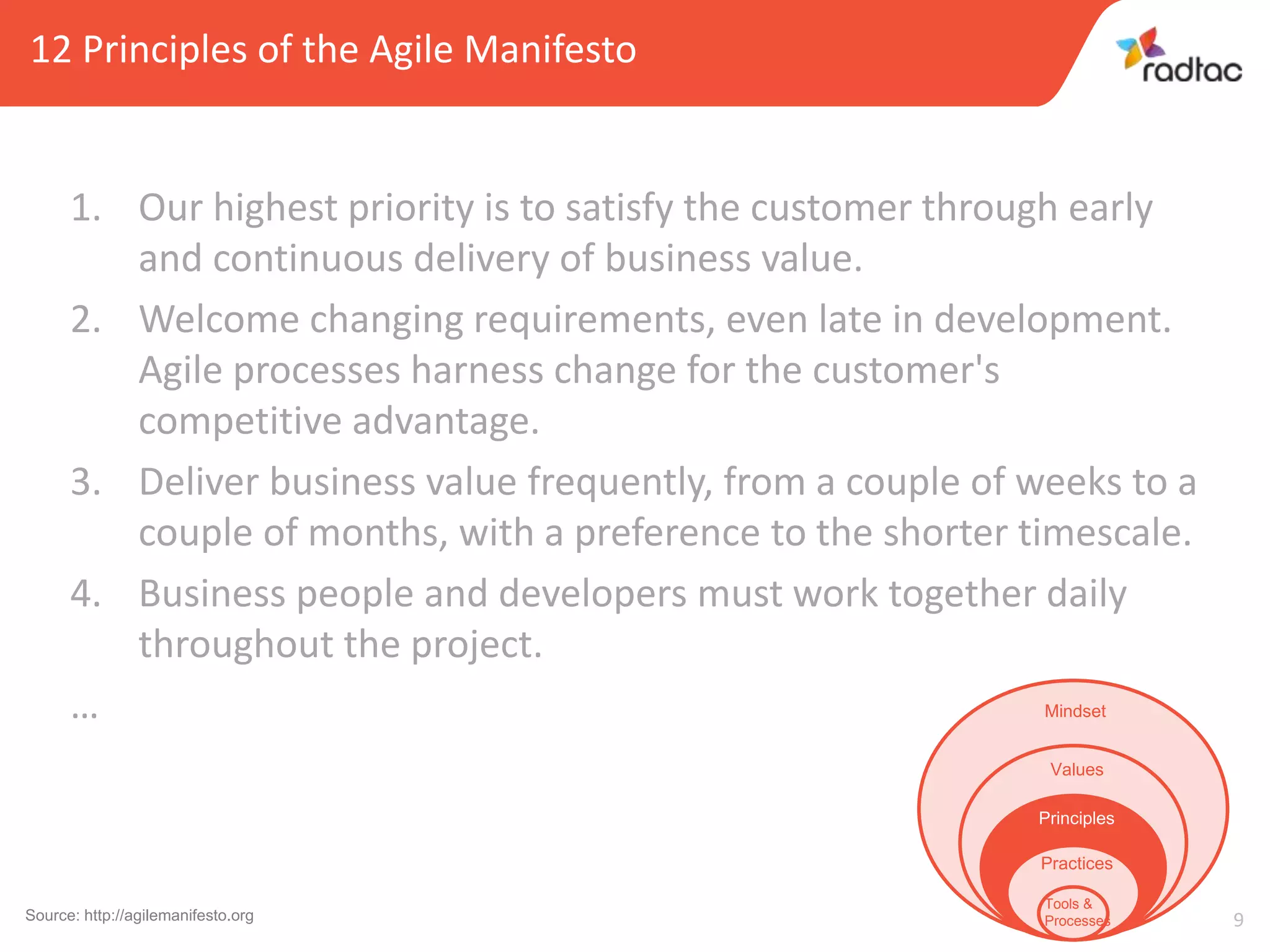 12 Principles of the Agile Manifesto

radtac

1. Our highest priority is to satisfy the customer through early and continuous delivery of business value.

2. Welcome changing requirements, even late in development. Agile processes harness change for the customer's competitive advantage.

3. Deliver business value frequently, from a couple of weeks to a couple of months, with a preference to the shorter timescale.

4. Business people and developers must work together daily throughout the project.

...

Mindset

Values

Principles

Practices

Tools & Processes

Source: http://agilemanifesto.org

9